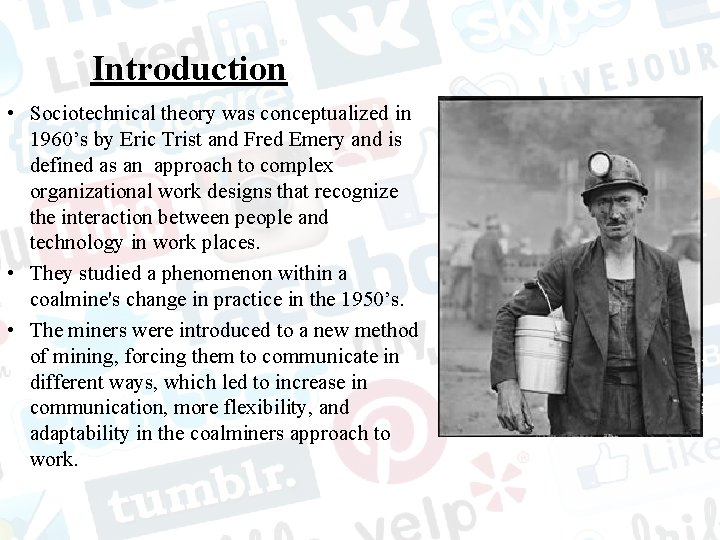 Introduction

• Sociotechnical theory was conceptualized in 1960's by Eric Trist and Fred Emery and is defined as an approach to complex organizational work designs that recognize the interaction between people and technology in work places.

• They studied a phenomenon within a coalmine's change in practice in the 1950's.

• The miners were introduced to a new method of mining, forcing them to communicate in different ways, which led to increase in communication, more flexibility, and adaptability in the coalminers approach to work.